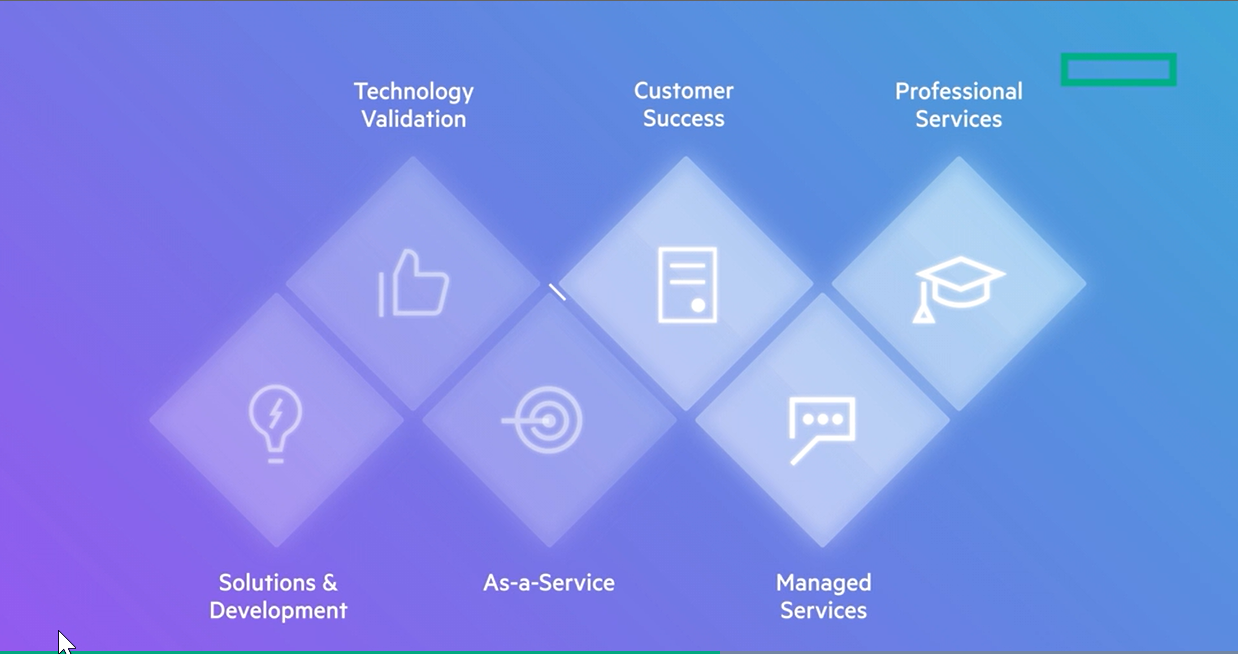 Technology Validation

Customer Success

Professional Services

Solutions & Development

As-a-Service

Managed Services